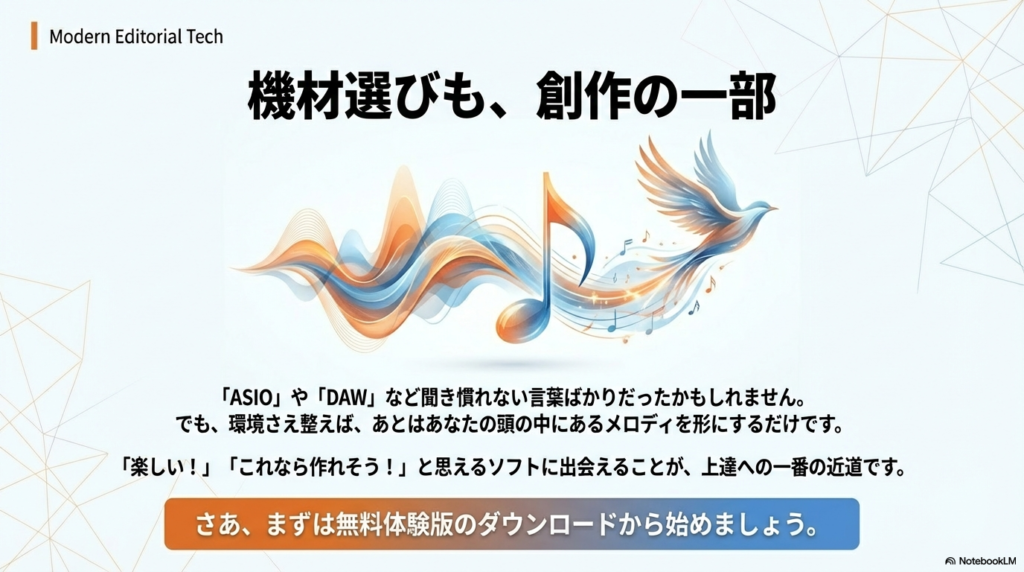 Modern Editorial Tech

機材選びも、創作の一部

「ASIO」や「DAW」など聞き慣れない言葉ばかりだったかもしれません。
でも、環境さえ整えば、あとはあなたの頭の中にあるメロディを形にするだけです。

「楽しい！」「これなら作れそう！」と思えるソフトに出会えることが、上達への一番の近道です。

さあ、まずは無料体験版のダウンロードから始めましょう。

NotebookLM